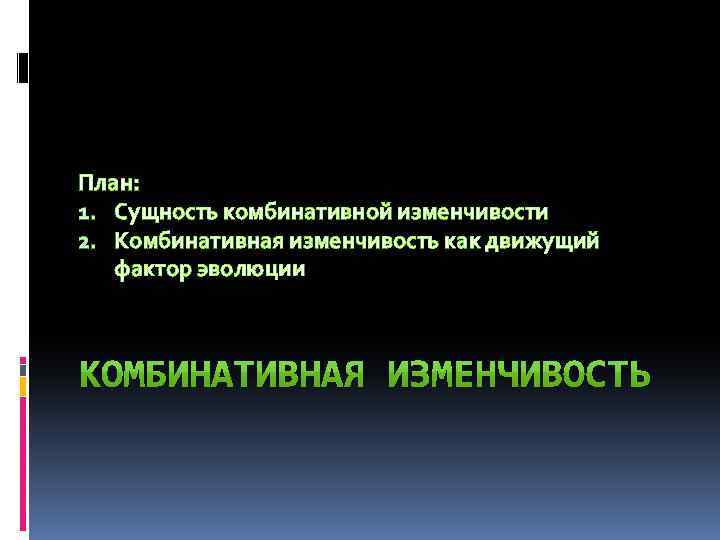 План:
1. Сущность комбинативной изменчивости
2. Комбинативная изменчивость как движущий фактор эволюции

КОМБИНАТИВНАЯ ИЗМЕНЧИВОСТЬ